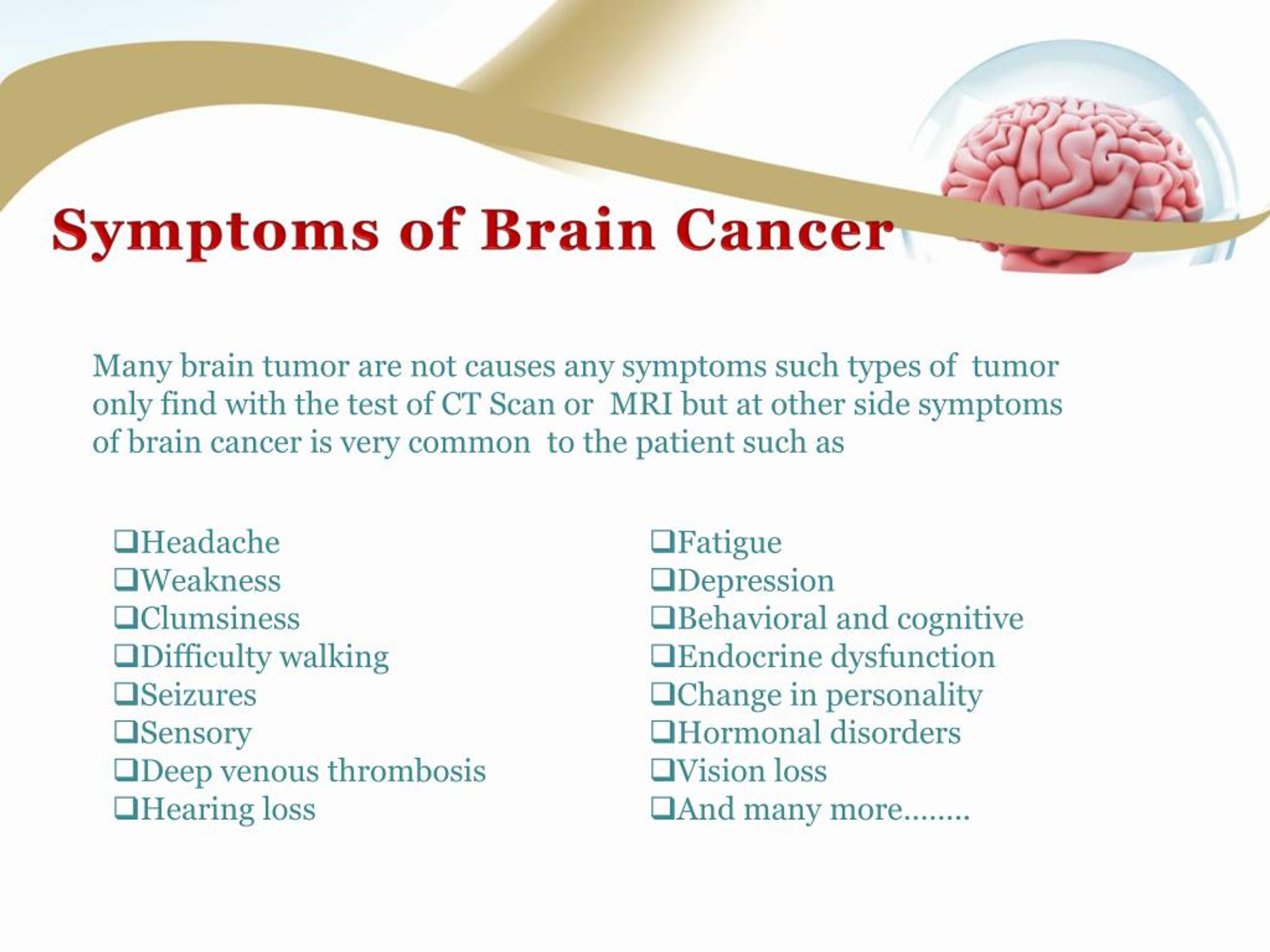 Symptoms of Brain Cancer

Many brain tumor are not causes any symptoms such types of tumor only find with the test of CT Scan or MRI but at other side symptoms of brain cancer is very common to the patient such as

❑Headache
❑Weakness
❑Clumsiness
❑Difficulty walking
❑Seizures
❑Sensory
❑Deep venous thrombosis
❑Hearing loss

❑Fatigue
❑Depression
❑Behavioral and cognitive
❑Endocrine dysfunction
❑Change in personality
❑Hormonal disorders
❑Vision loss
❑And many more........